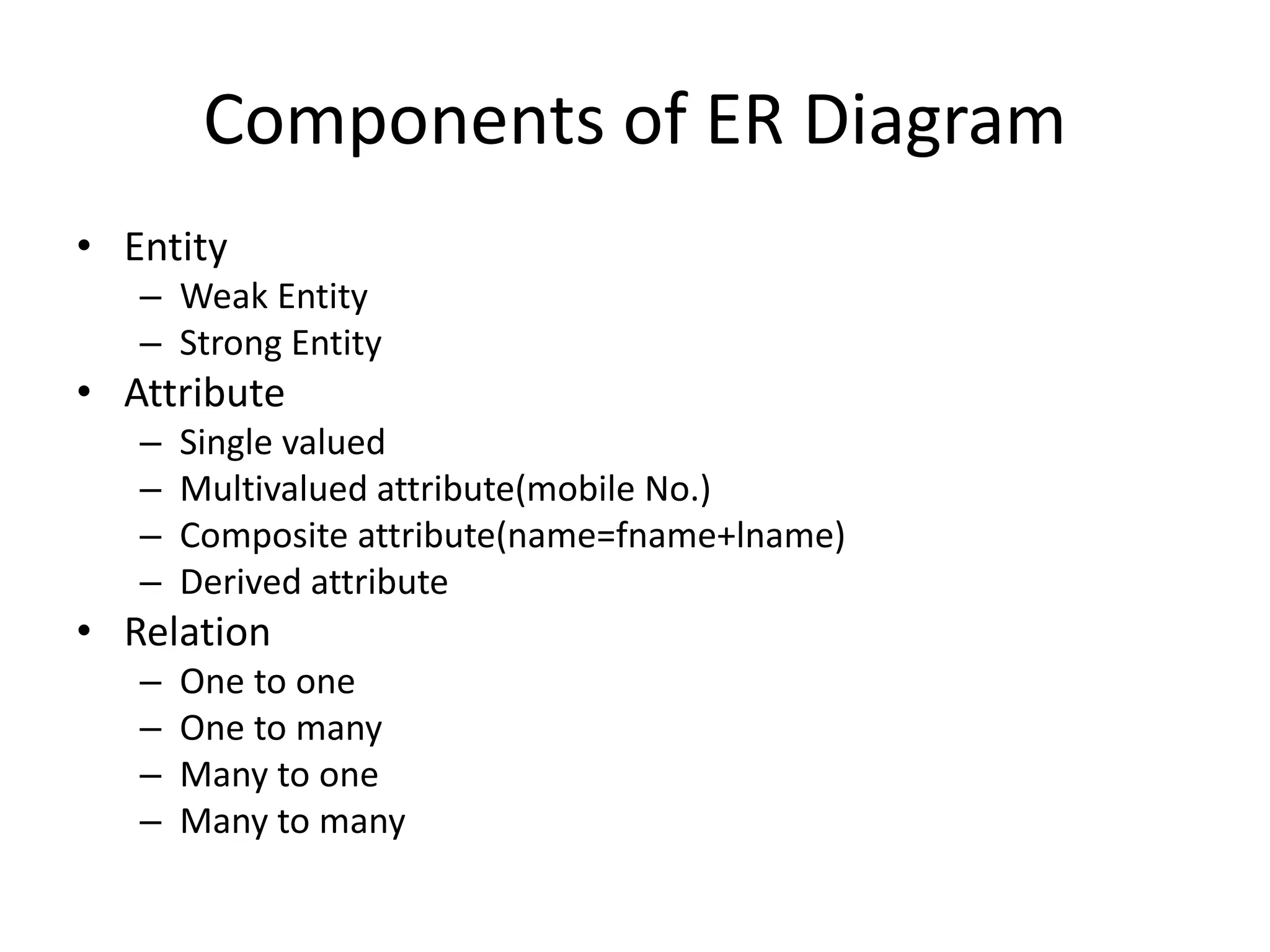 Components of ER Diagram

• Entity
– Weak Entity
– Strong Entity
• Attribute
– Single valued
– Multivalued attribute(mobile No.)
– Composite attribute(name=fname+lname)
– Derived attribute
• Relation
– One to one
– One to many
– Many to one
– Many to many